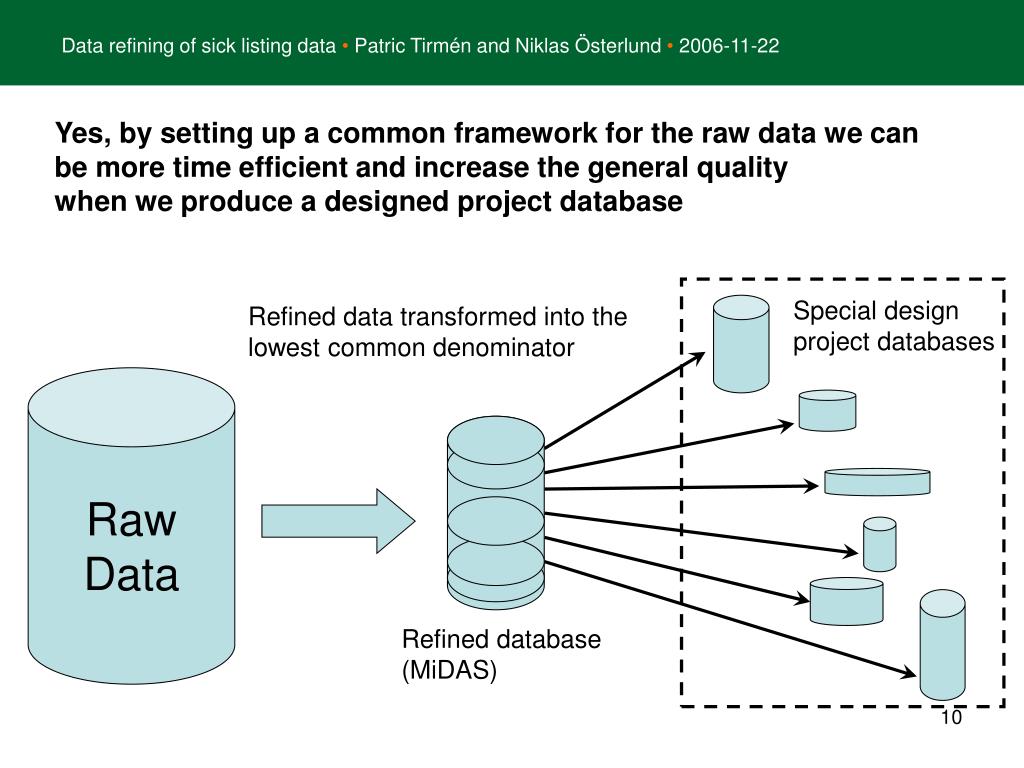 Data refining of sick listing data • Patric Tirmén and Niklas Österlund • 2006-11-22

Yes, by setting up a common framework for the raw data we can be more time efficient and increase the general quality when we produce a designed project database

Refined data transformed into the lowest common denominator

Special design project databases

Raw Data

Refined database (MiDAS)

10